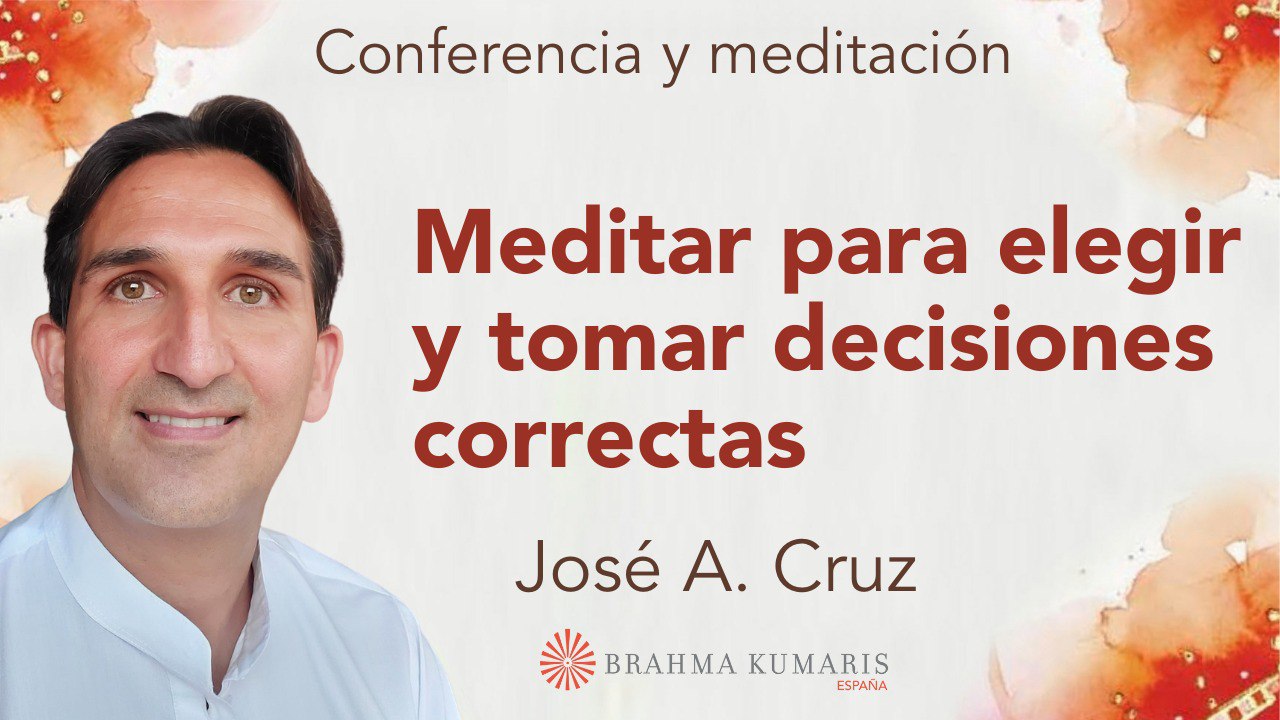 Conferencia y meditación

Meditar para elegir y tomar decisiones correctas

José A. Cruz

BRAHMA KUMARIS
ESPAÑA